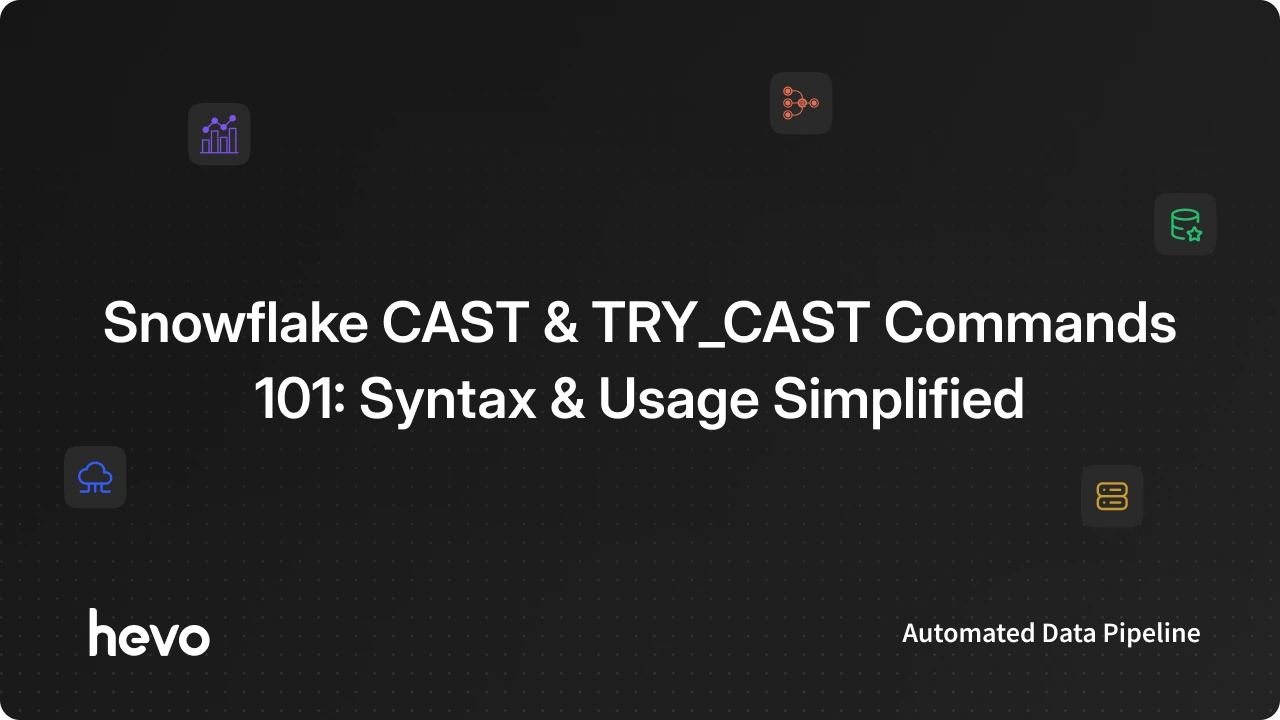 Snowflake CAST & TRY_CAST Commands 101: Syntax & Usage Simplified

hevo

Automated Data Pipeline